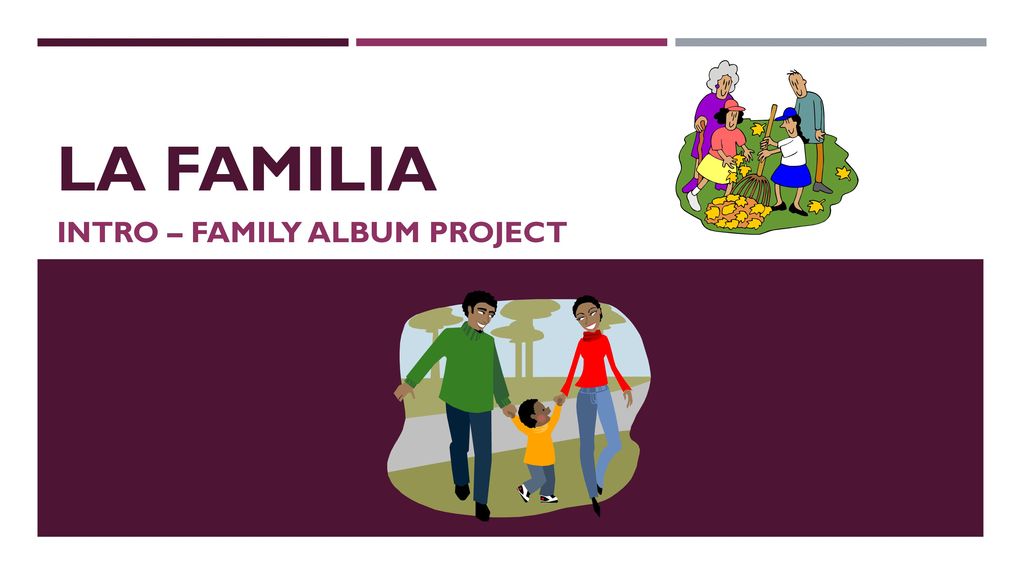 LA FAMILIA

INTRO – FAMILY ALBUM PROJECT